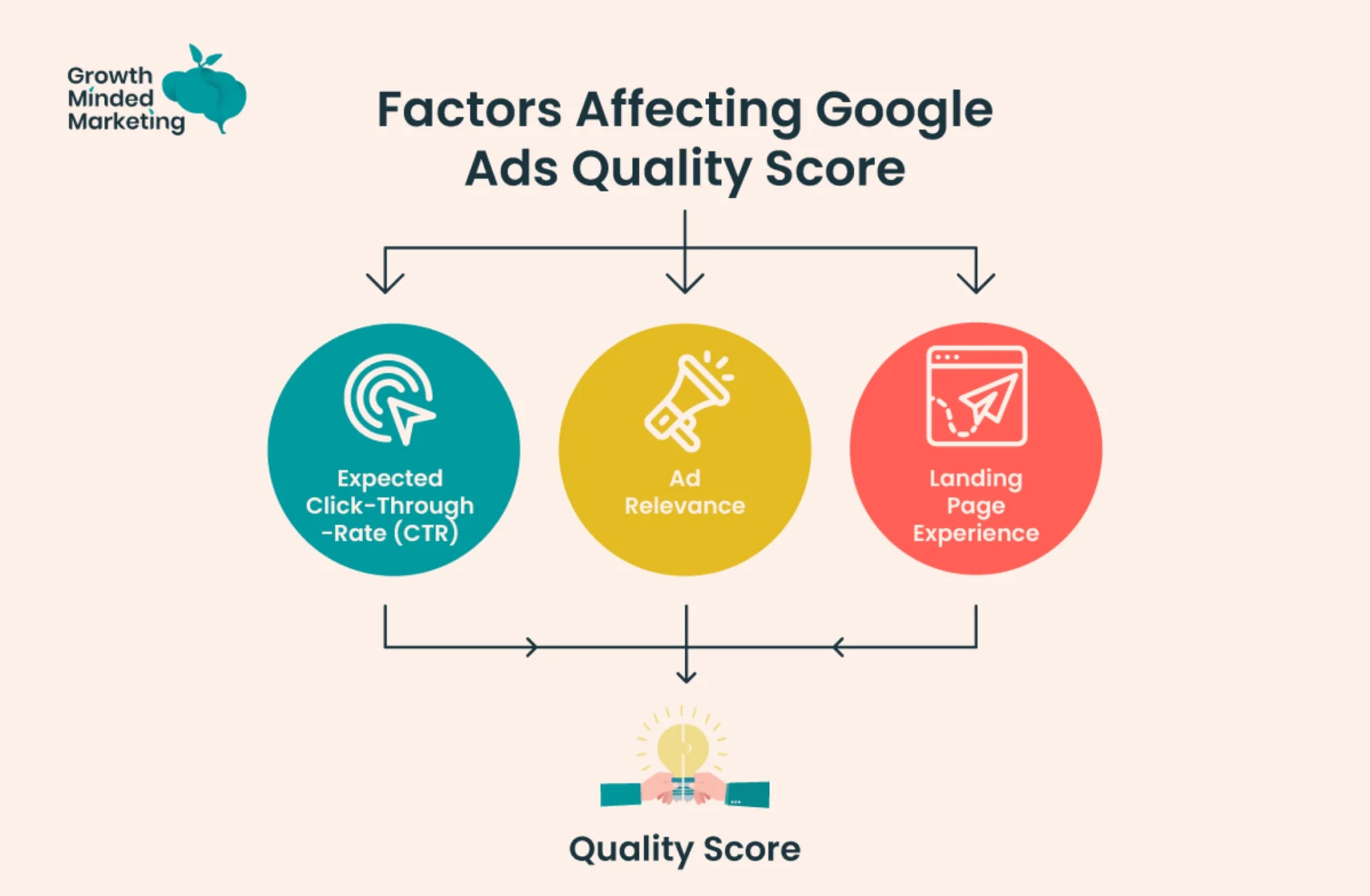 Growth Minded Marketing

Factors Affecting Google Ads Quality Score

Expected Click-Through -Rate (CTR)

Ad Relevance

Landing Page Experience

Quality Score